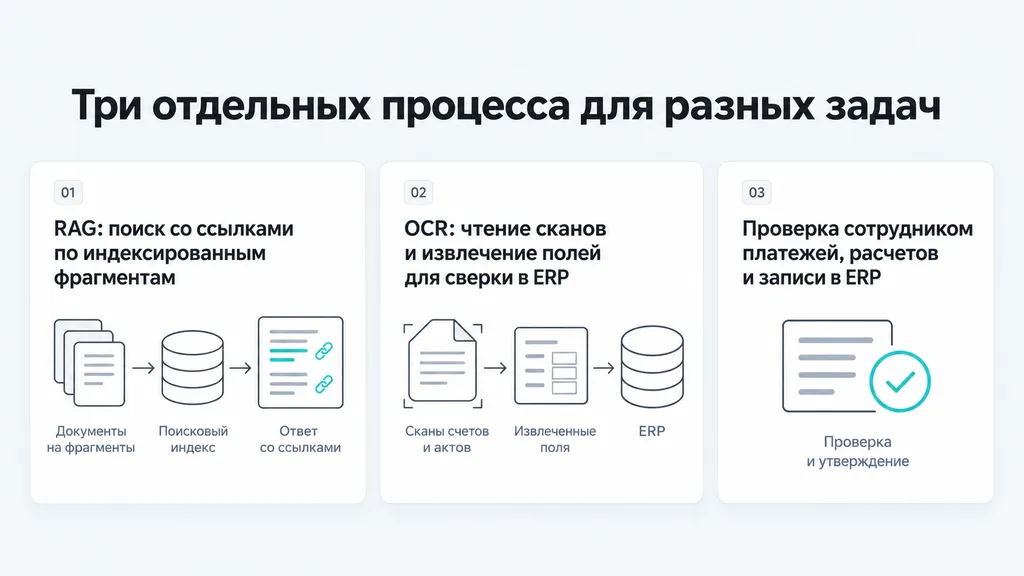 Три отдельных процесса для разных задач

01

RAG: поиск со ссылками по индексированным фрагментам

Документы на фрагменты

Поисковый индекс

Ответ со ссылками

02

OCR: чтение сканов и извлечение полей для сверки в ERP

Сканы счетов и актов

Извлеченные поля

ERP

03

Проверка сотрудником платежей, расчетов и записи в ERP

Проверка и утверждение